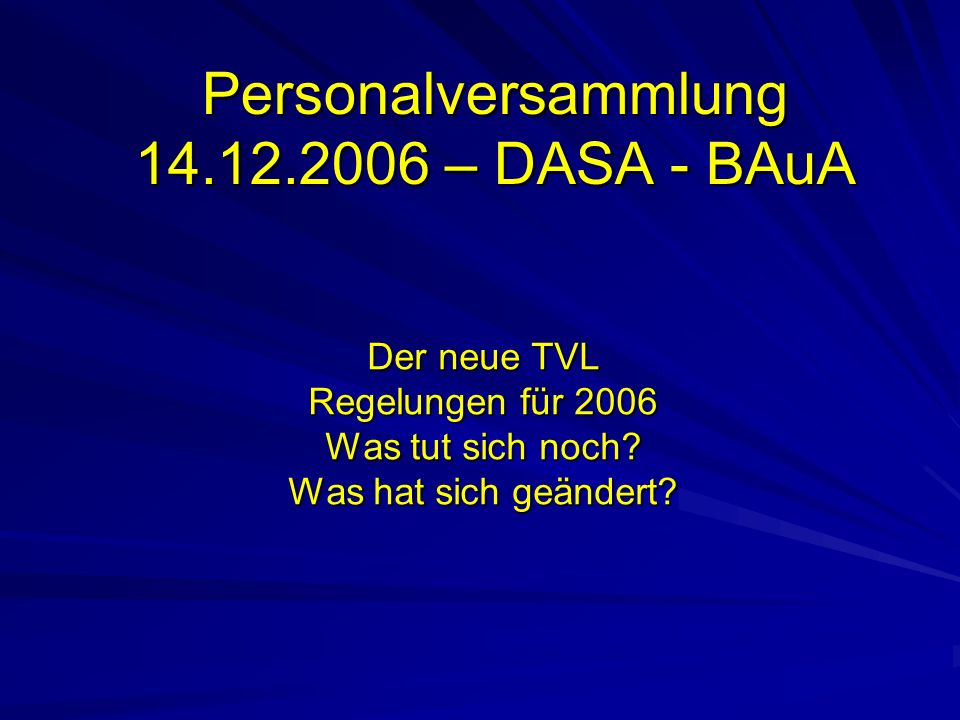 Personalversammlung
14.12.2006 – DASA - BAuA

Der neue TVL
Regelungen für 2006
Was tut sich noch?
Was hat sich geändert?